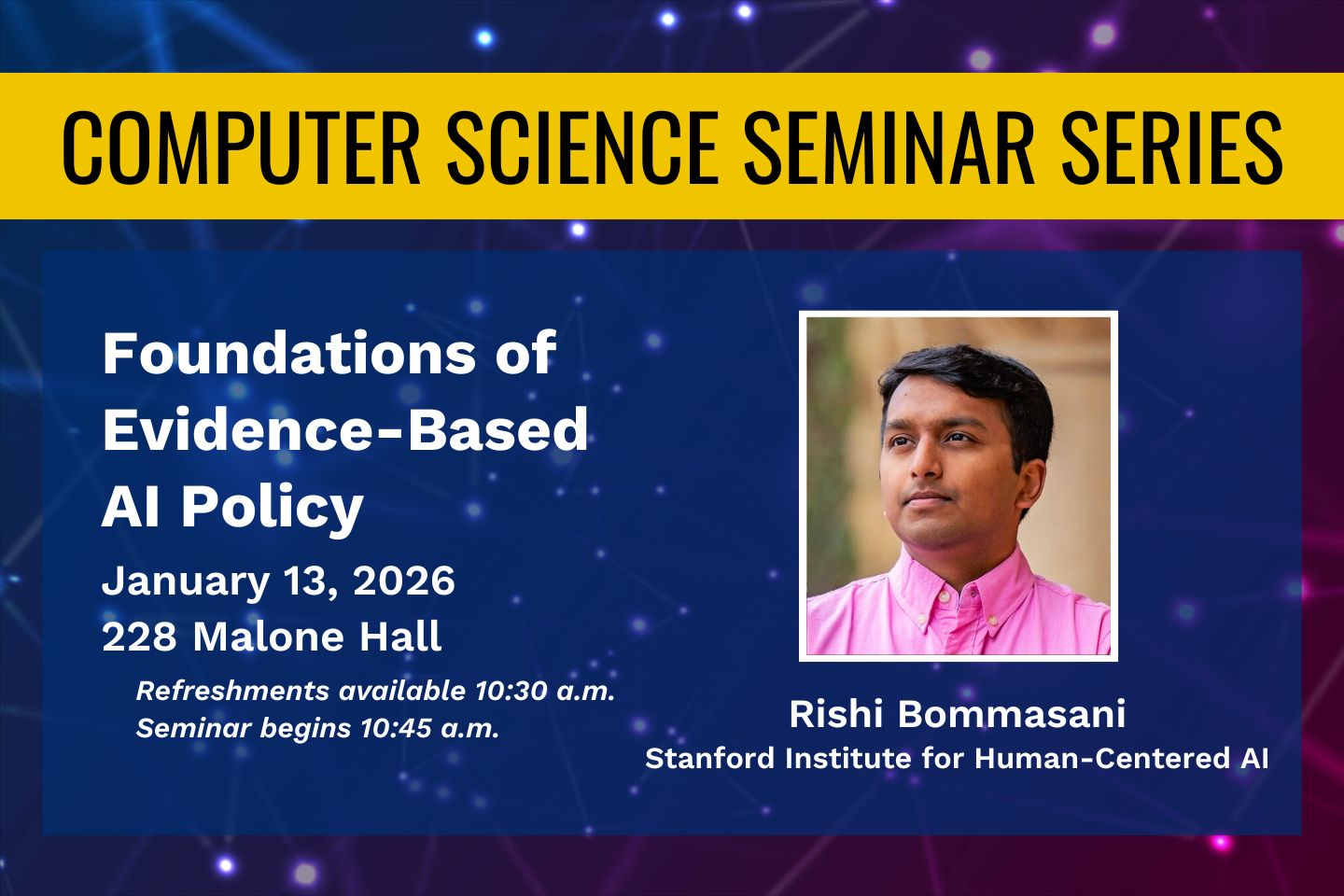 COMPUTER SCIENCE SEMINAR SERIES

Foundations of Evidence-Based AI Policy

January 13, 2026
228 Malone Hall

Refreshments available 10:30 a.m.
Seminar begins 10:45 a.m.

Rishi Bommasani
Stanford Institute for Human-Centered AI